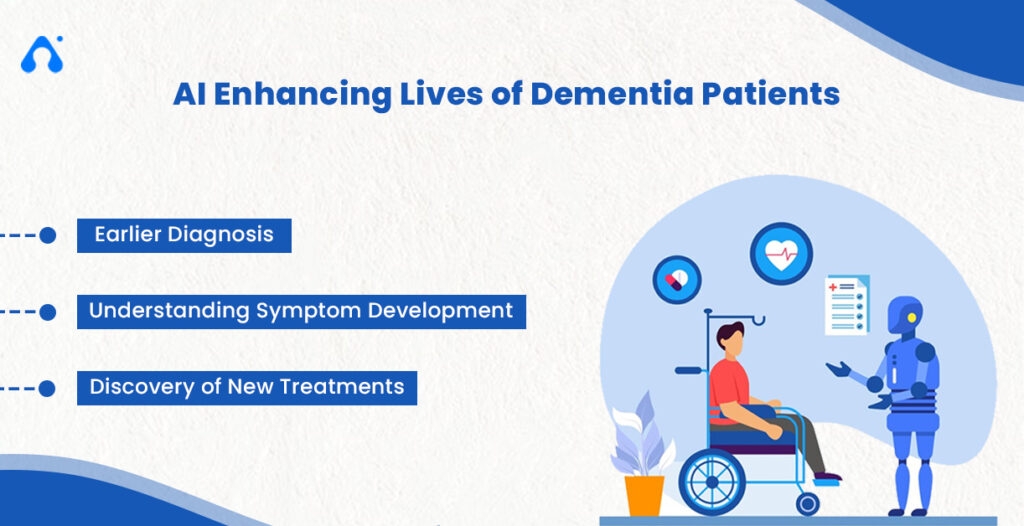 AI Enhancing Lives of Dementia Patients

Earlier Diagnosis

Understanding Symptom Development

Discovery of New Treatments